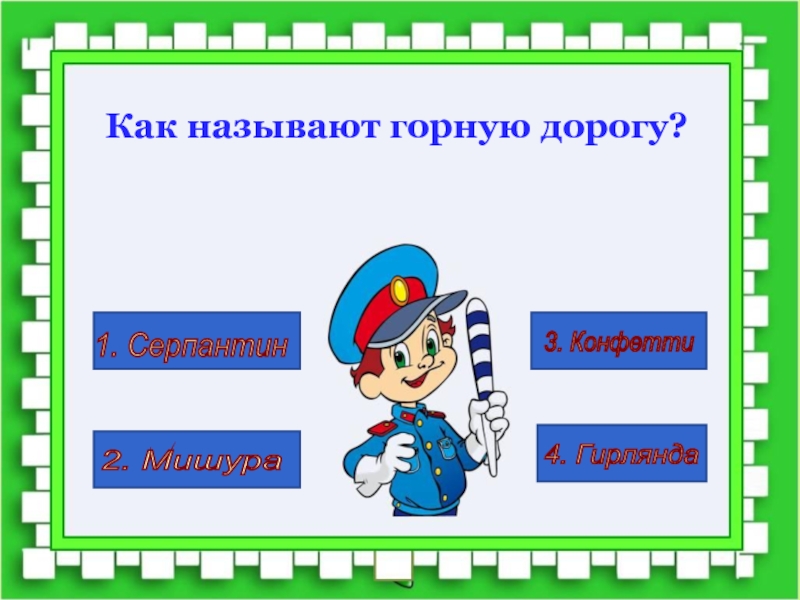 Как называют горную дорогу?

1. Серпантин

2. Мишура

3. Конфетти

4. Гирлянда